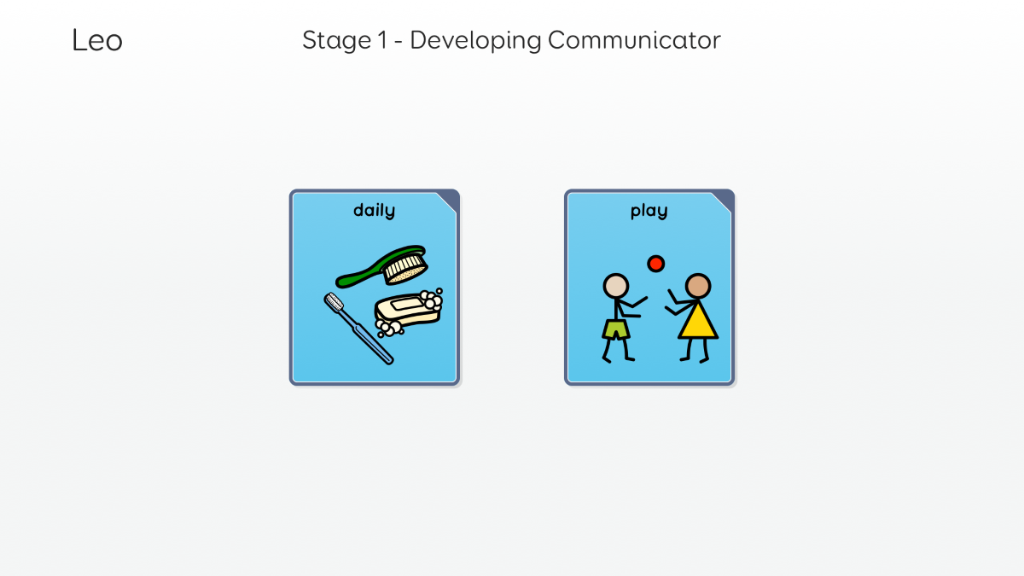 Leo

Stage 1 - Developing Communicator

daily

play